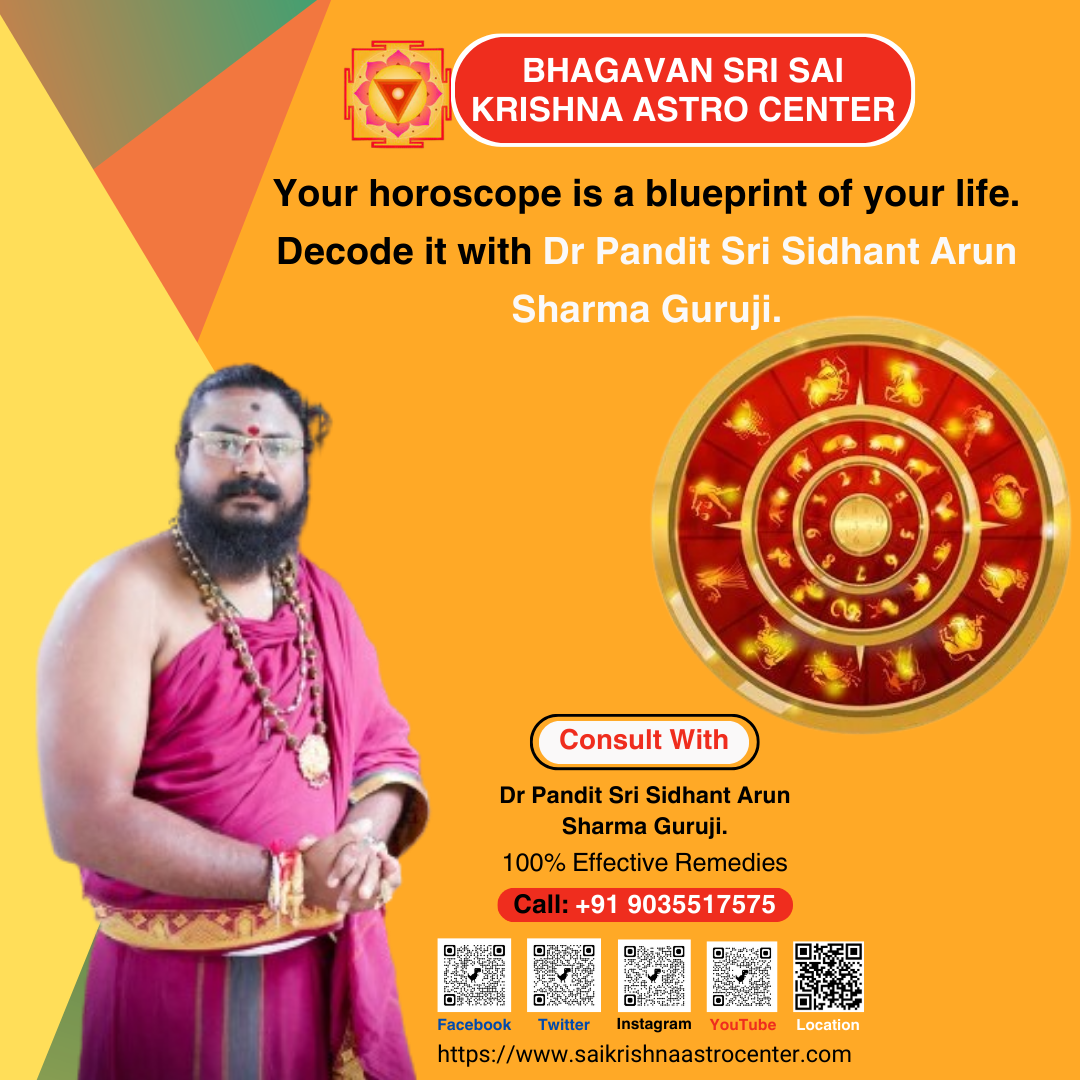 BHAGAVAN SRI SAI KRISHNA ASTRO CENTER

Your horoscope is a blueprint of your life. Decode it with Dr Pandit Sri Sidhant Arun Sharma Guruji.

Consult With

Dr Pandit Sri Sidhant Arun Sharma Guruji.

100% Effective Remedies

Call: +91 9035517575

Facebook Twitter Instagram YouTube Location

https://www.saikrishnaastrocenter.com